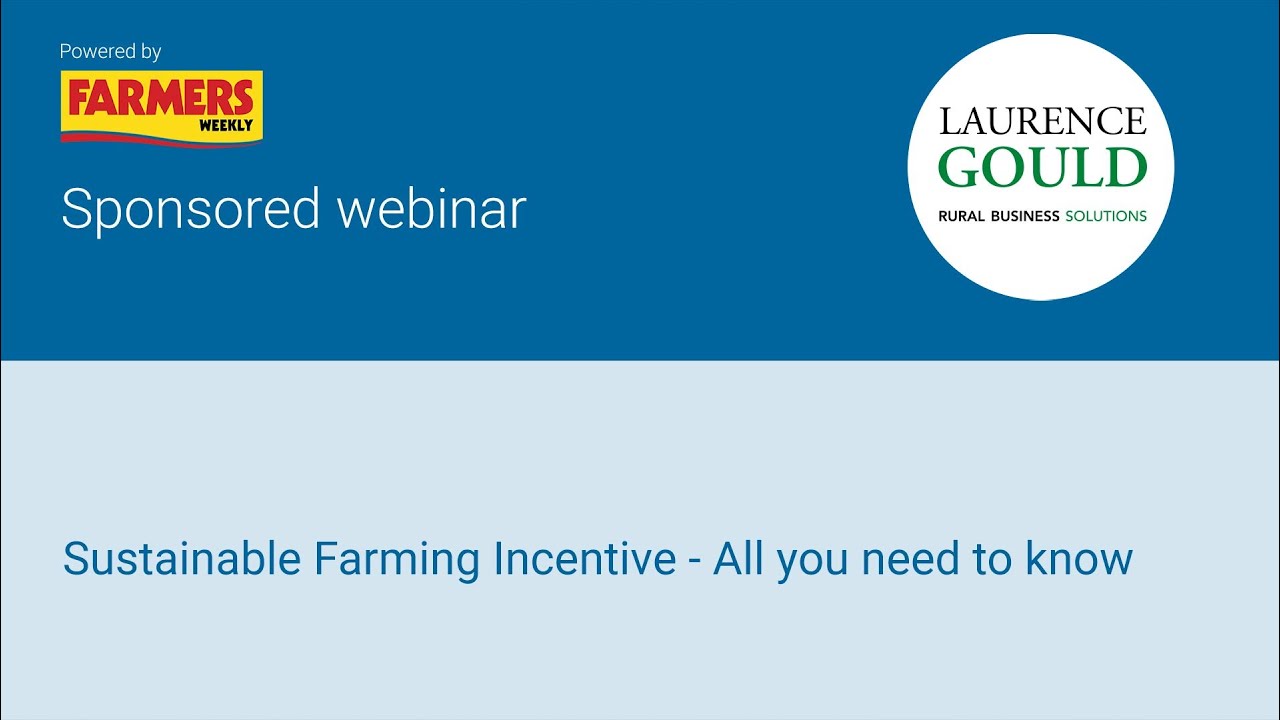 Powered by
FARMERS
WEEKLY

Sponsored webinar

LAURENCE
GOULD
RURAL BUSINESS SOLUTIONS

Sustainable Farming Incentive - All you need to know